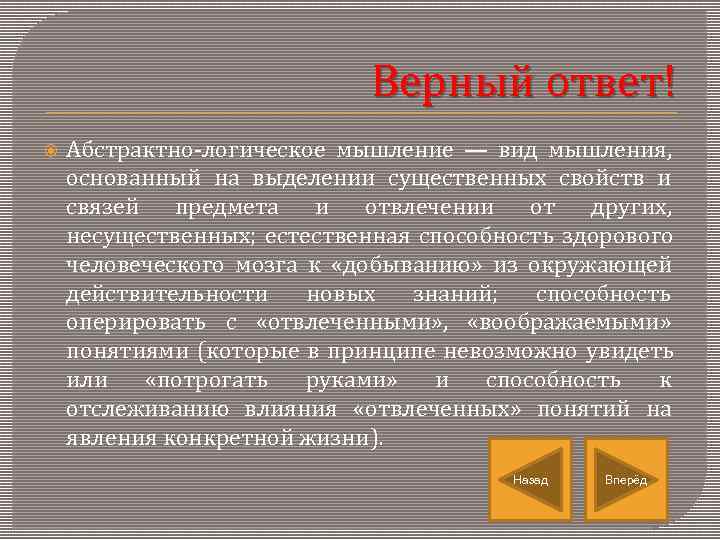 Верный ответ!

Абстрактно-логическое мышление — вид мышления, основанный на выделении существенных свойств и связей предмета и отвлечении от других, несущественных; естественная способность здорового человеческого мозга к «добыванию» из окружающей действительности новых знаний; способность оперировать с «отвлеченными», «воображаемыми» понятиями (которые в принципе невозможно увидеть или «потрогать руками» и способность к отслеживанию влияния «отвлеченных» понятий на явления конкретной жизни).

Назад

Вперёд